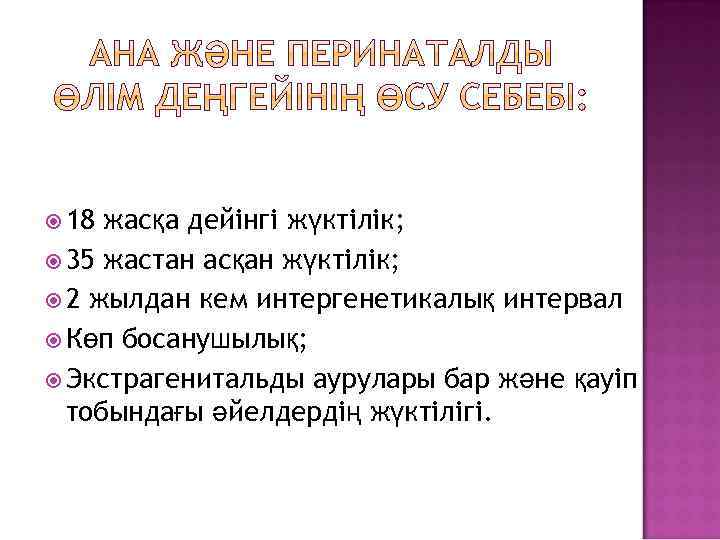 АНА ЖӘНЕ ПЕРИНАТАЛДЫ ӨЛІМ ДЕҢГЕЙІНІҢ ӨСУ СЕБЕБІ:

18 жасқа дейінгі жүктілік;
35 жастан асқан жүктілік;
2 жылдан кем интергенетикалық интервал
Көп босанушылық;
Экстрагенитальды аурулары бар және қауіп тобындағы әйелдердің жүктілігі.